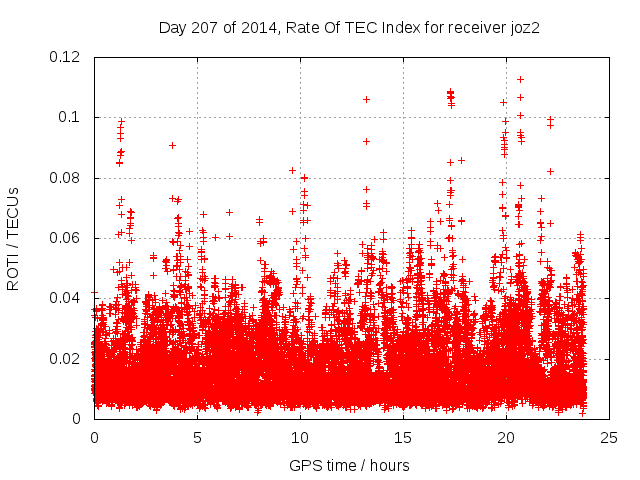 Day 207 of 2014, Rate Of TEC Index for receiver joz2

ROTI / TECUs

0.12
0.1
0.08
0.06
0.04
0.02
0

0 5 10 15 20 25

GPS time / hours